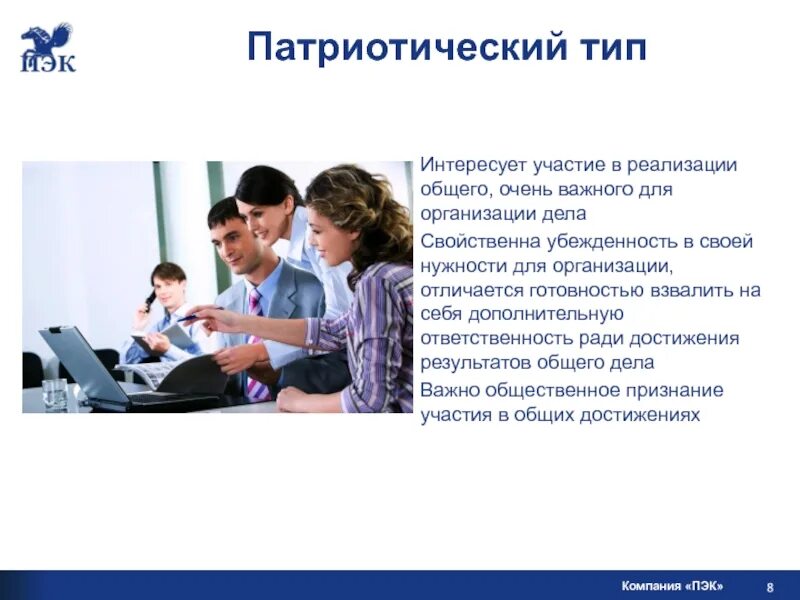 ПЭК

Патриотический тип

Интересует участие в реализации общего, очень важного для организации дела

Свойственна убежденность в своей нужности для организации, отличается готовностью взвалить на себя дополнительную ответственность ради достижения результатов общего дела

Важно общественное признание участия в общих достижениях

Компания «ПЭК» 8